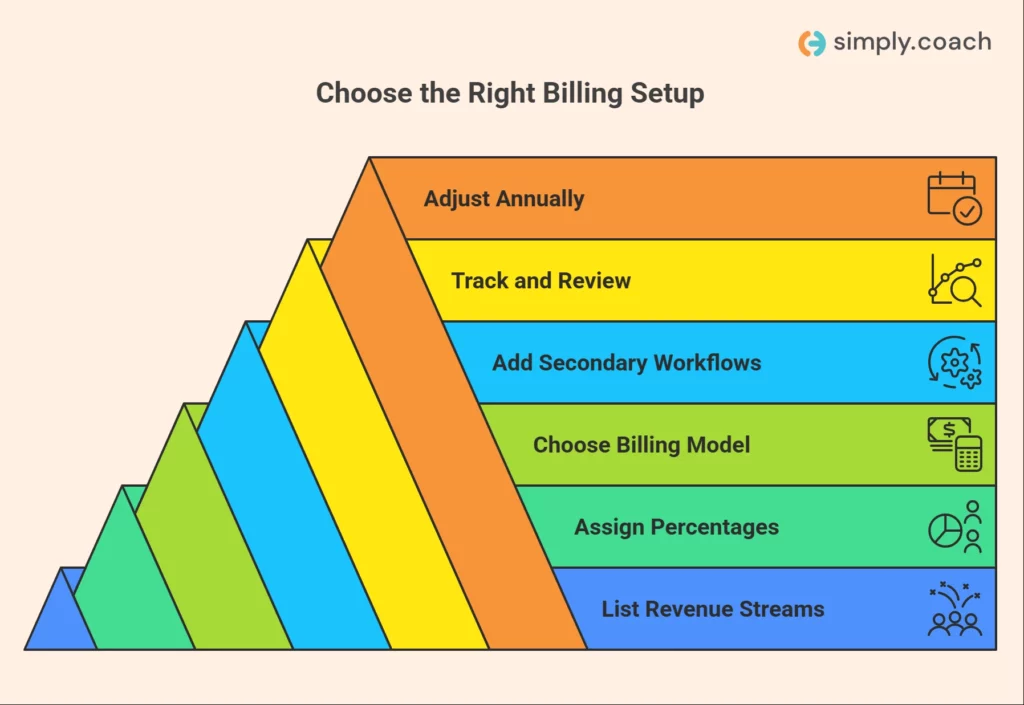 simply.coach

Choose the Right Billing Setup

Adjust Annually

Track and Review

Add Secondary Workflows

Choose Billing Model

Assign Percentages

List Revenue Streams